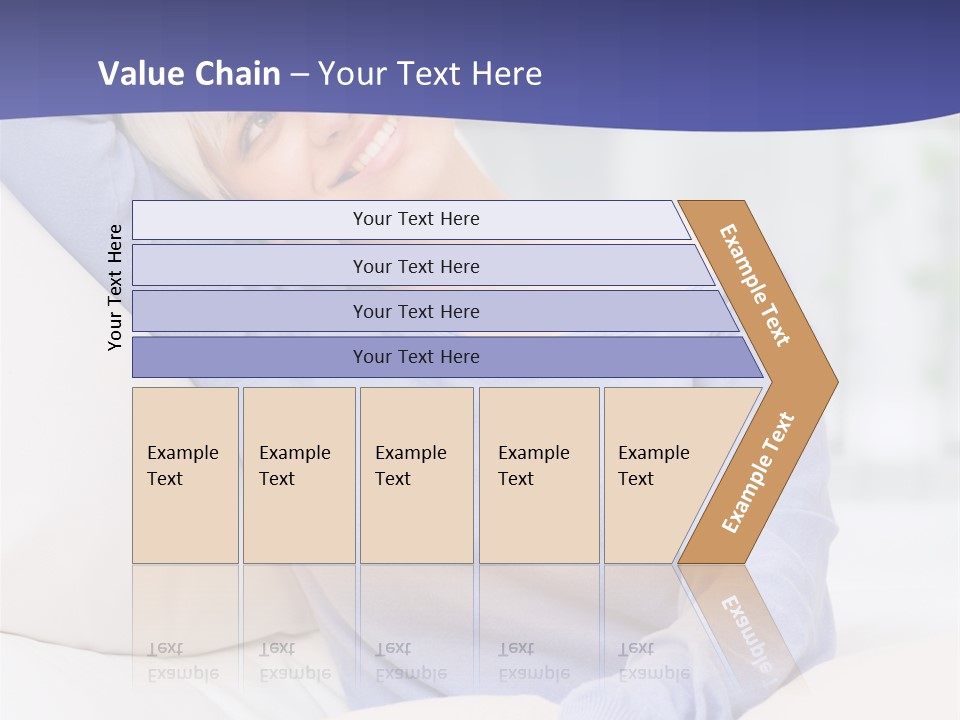 Value Chain – Your Text Here

Your Text Here

Your Text Here

Your Text Here

Your Text Here

Your Text Here

Example Text

Example Text

Example Text

Example Text

Example Text

Example Text

Example Text